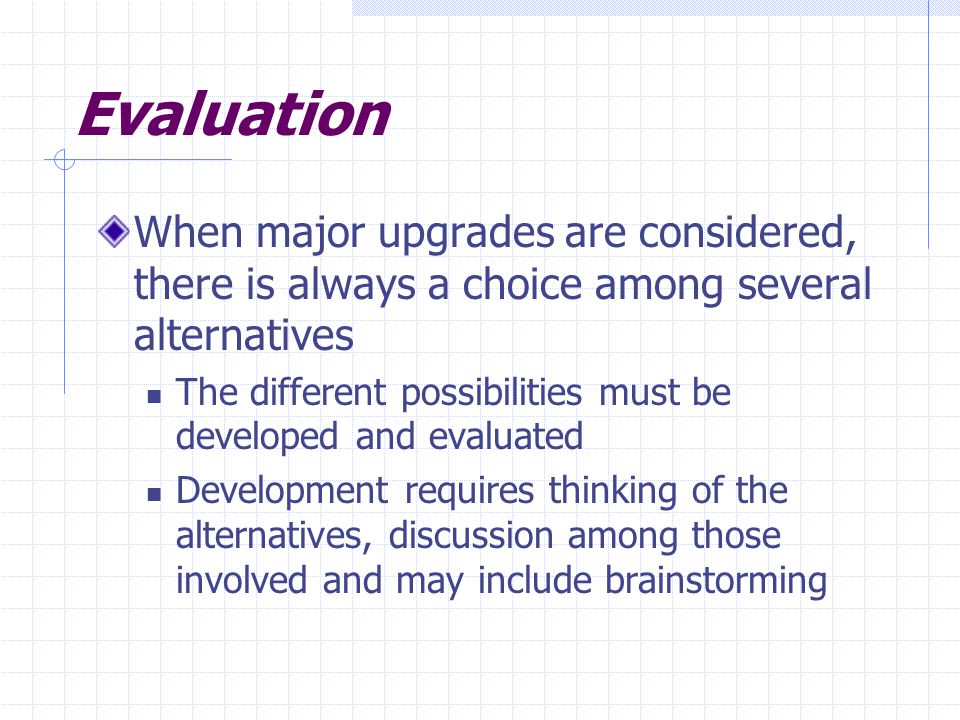 Evaluation

When major upgrades are considered, there is always a choice among several alternatives

The different possibilities must be developed and evaluated

Development requires thinking of the alternatives, discussion among those involved and may include brainstorming